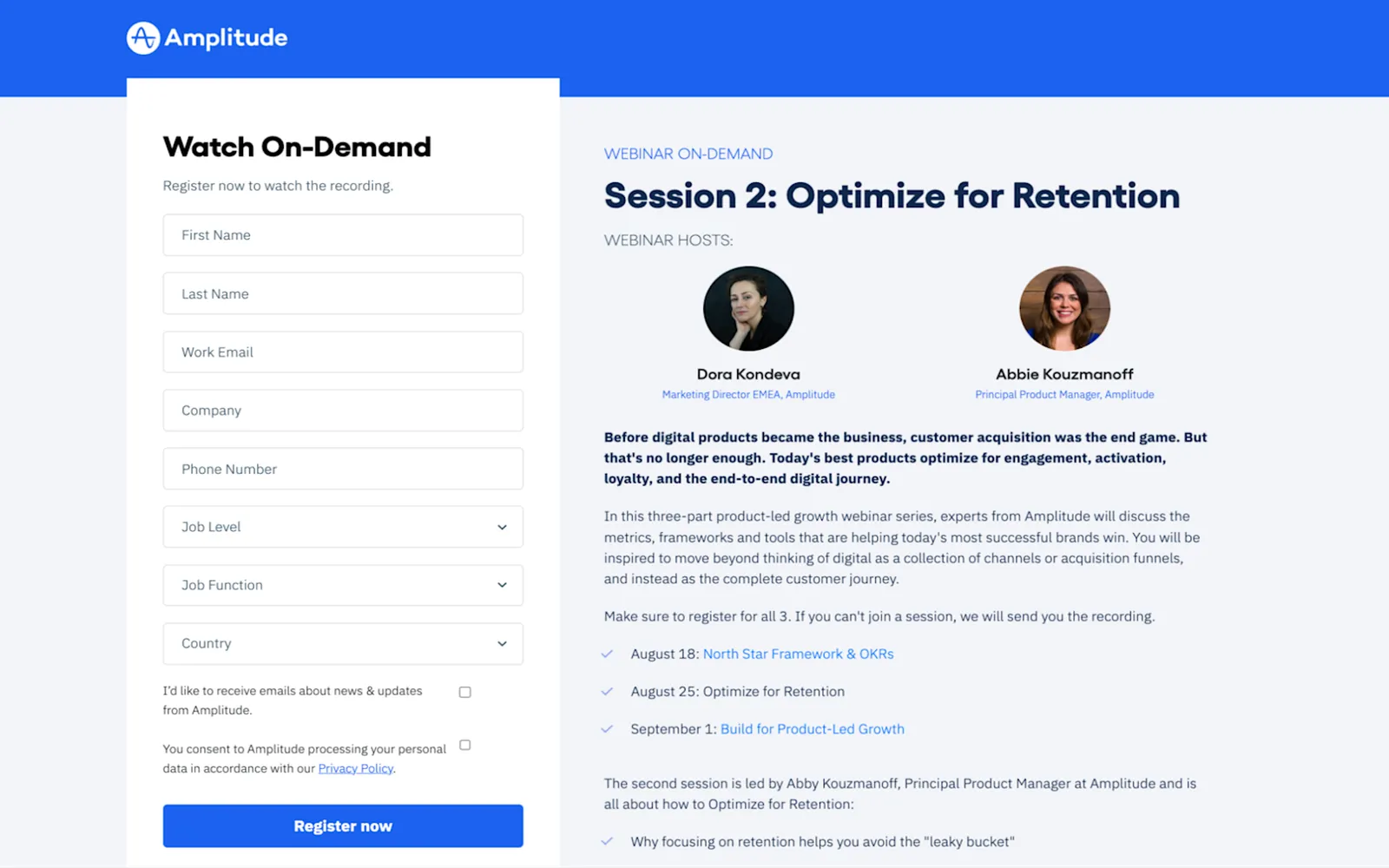 Amplitude

Watch On-Demand

Register now to watch the recording.

First Name

Last Name

Work Email

Company

Phone Number

Job Level

Job Function

Country

I'd like to receive emails about news & updates from Amplitude.

You consent to Amplitude processing your personal data in accordance with our Privacy Policy.

Register now

WEBINAR ON-DEMAND

Session 2: Optimize for Retention

WEBINAR HOSTS:

Dora Kondeva
Marketing Director EMEA, Amplitude

Abbie Kouzmanoff
Principal Product Manager, Amplitude

Before digital products became the business, customer acquisition was the end game. But that's no longer enough. Today's best products optimize for engagement, activation, loyalty, and the end-to-end digital journey.

In this three-part product-led growth webinar series, experts from Amplitude will discuss the metrics, frameworks and tools that are helping today's most successful brands win. You will be inspired to move beyond thinking of digital as a collection of channels or acquisition funnels, and instead as the complete customer journey.

Make sure to register for all 3. If you can't join a session, we will send you the recording.

August 18: North Star Framework & OKRs

August 25: Optimize for Retention

September 1: Build for Product-Led Growth

The second session is led by Abby Kouzmanoff, Principal Product Manager at Amplitude and is all about how to Optimize for Retention:

Why focusing on retention helps you avoid the "leaky bucket"